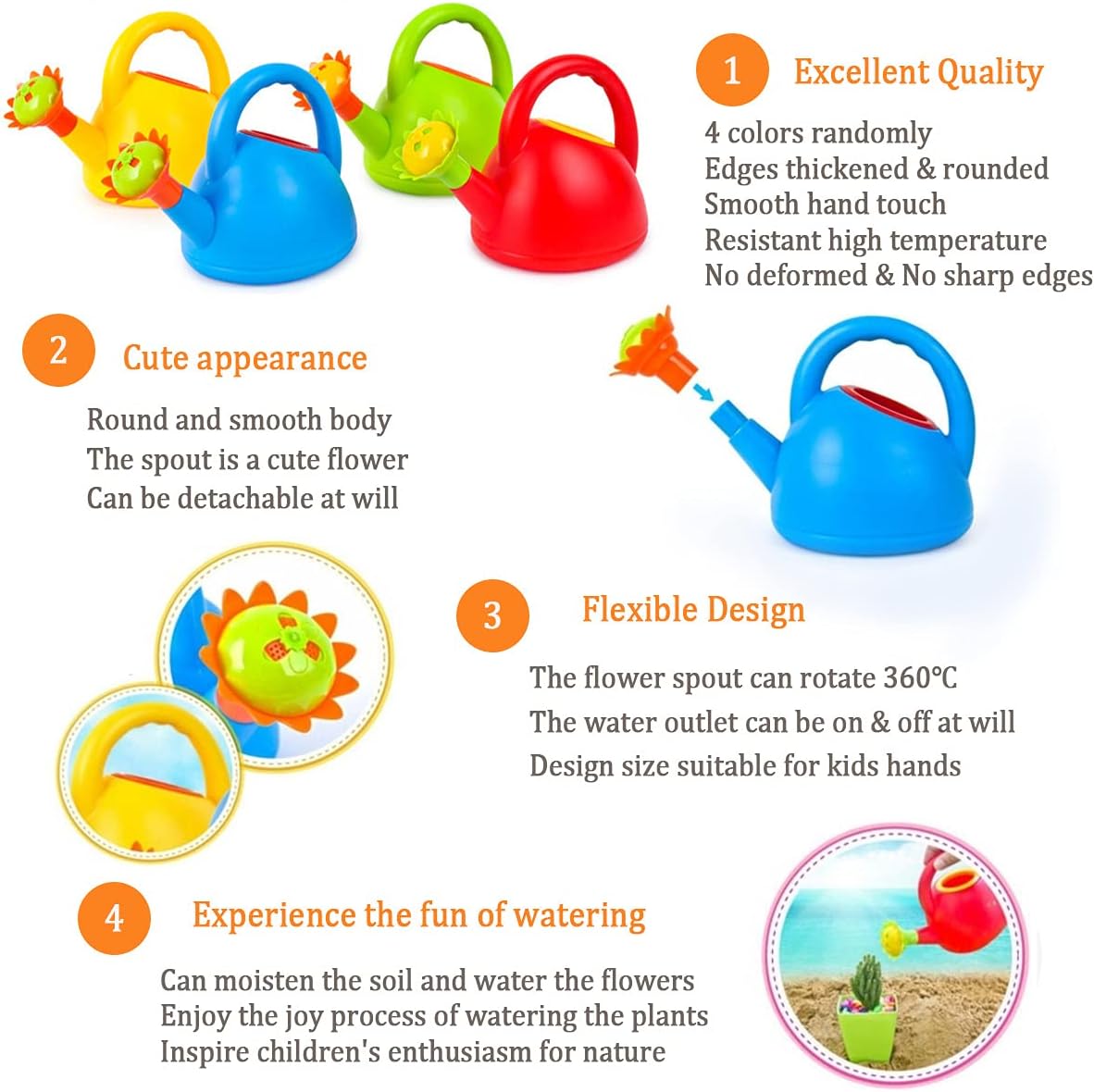 1 Excellent Quality

4 colors randomly
Edges thickened & rounded
Smooth hand touch
Resistant high temperature
No deformed & No sharp edges

2 Cute appearance

Round and smooth body
The spout is a cute flower
Can be detachable at will

3 Flexible Design

The flower spout can rotate 360℃
The water outlet can be on & off at will
Design size suitable for kids hands

4 Experience the fun of watering

Can moisten the soil and water the flowers
Enjoy the joy process of watering the plants
Inspire children's enthusiasm for nature